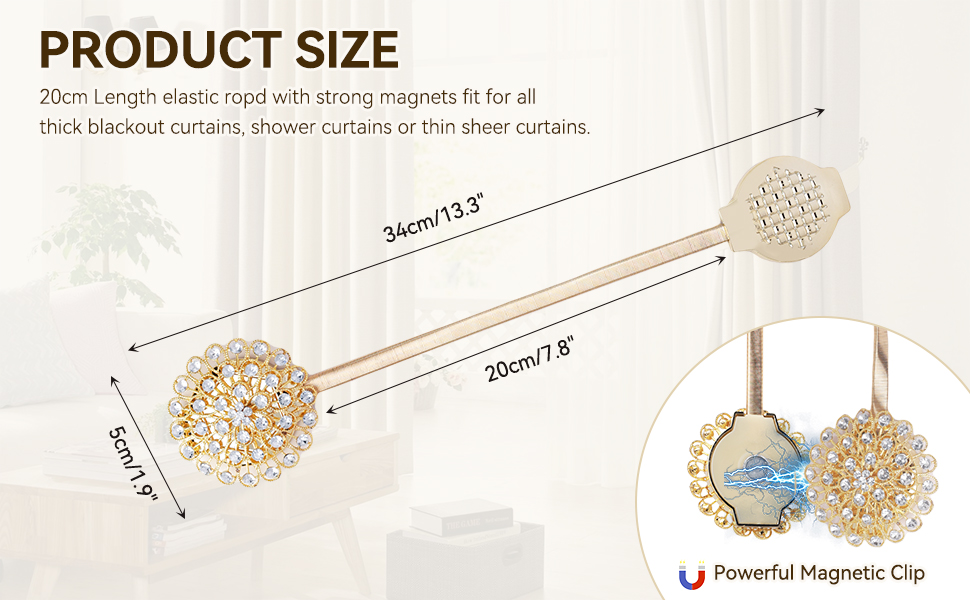 PRODUCT SIZE

20cm Length elastic ropd with strong magnets fit for all thick blackout curtains, shower curtains or thin sheer curtains.

34cm/13.3"

20cm/7.8"

5cm/1.9"

Powerful Magnetic Clip